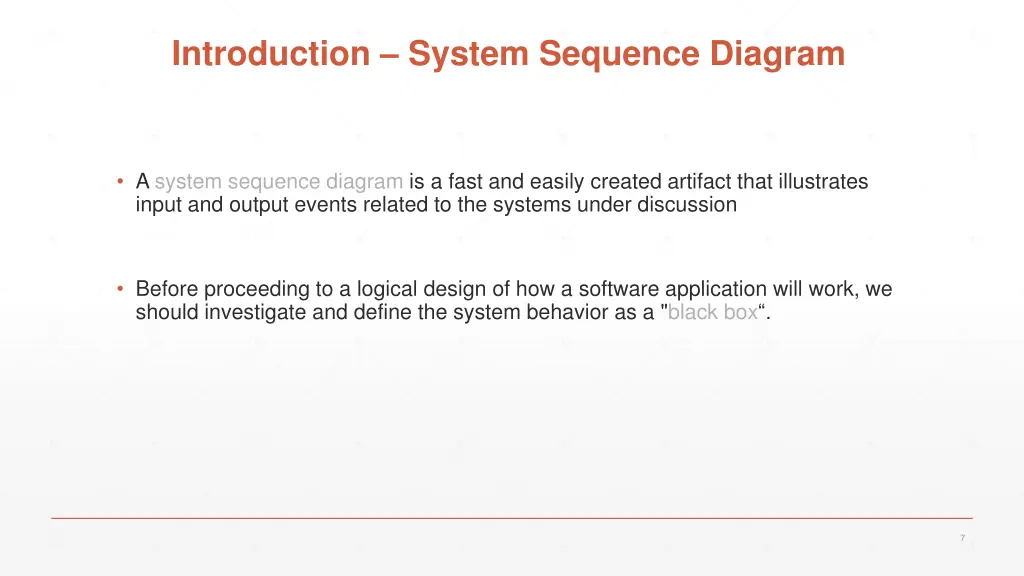 Introduction – System Sequence Diagram

• A system sequence diagram is a fast and easily created artifact that illustrates input and output events related to the systems under discussion

• Before proceeding to a logical design of how a software application will work, we should investigate and define the system behavior as a "black box“.

7